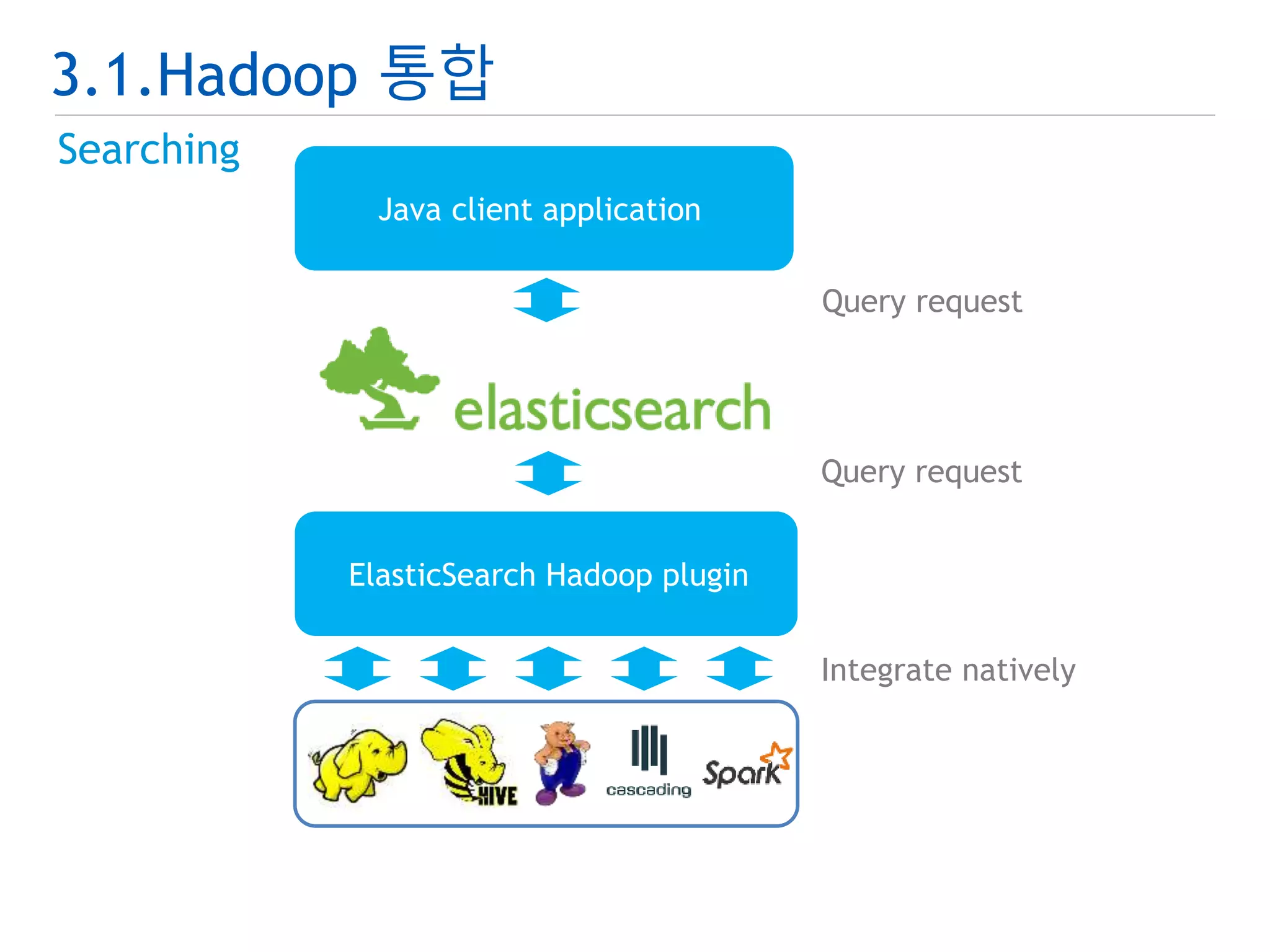 3.1.Hadoop 통합

Searching

Java client application

Query request

elasticsearch

Query request

ElasticSearch Hadoop plugin

Integrate natively

HIVE

cascading

Spark